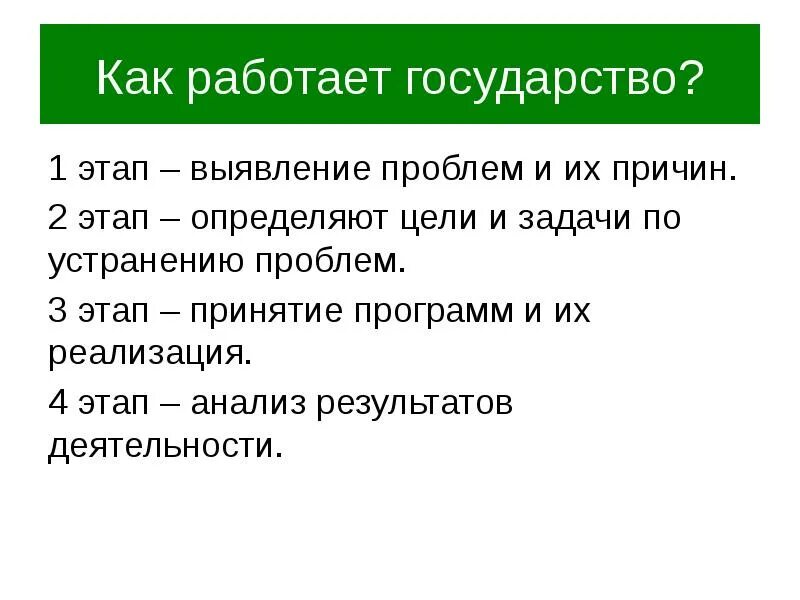 Как работает государство?

1 этап – выявление проблем и их причин.

2 этап – определяют цели и задачи по устранению проблем.

3 этап – принятие программ и их реализация.

4 этап – анализ результатов деятельности.